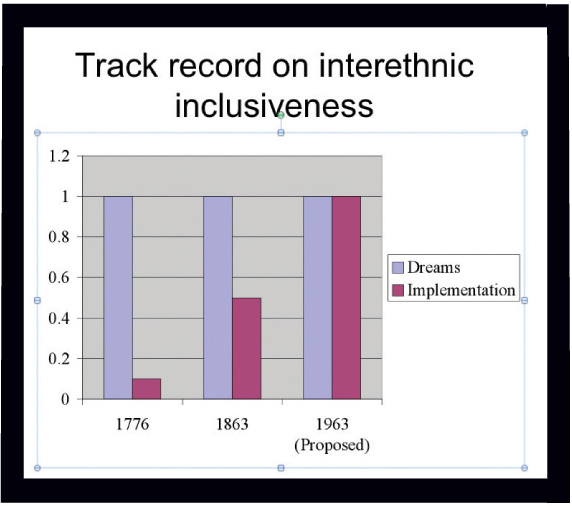 Track record on interethnic inclusiveness

1.2
1
0.8
0.6
0.4
0.2
0

1776
1863
1963 (Proposed)

Dreams
Implementation